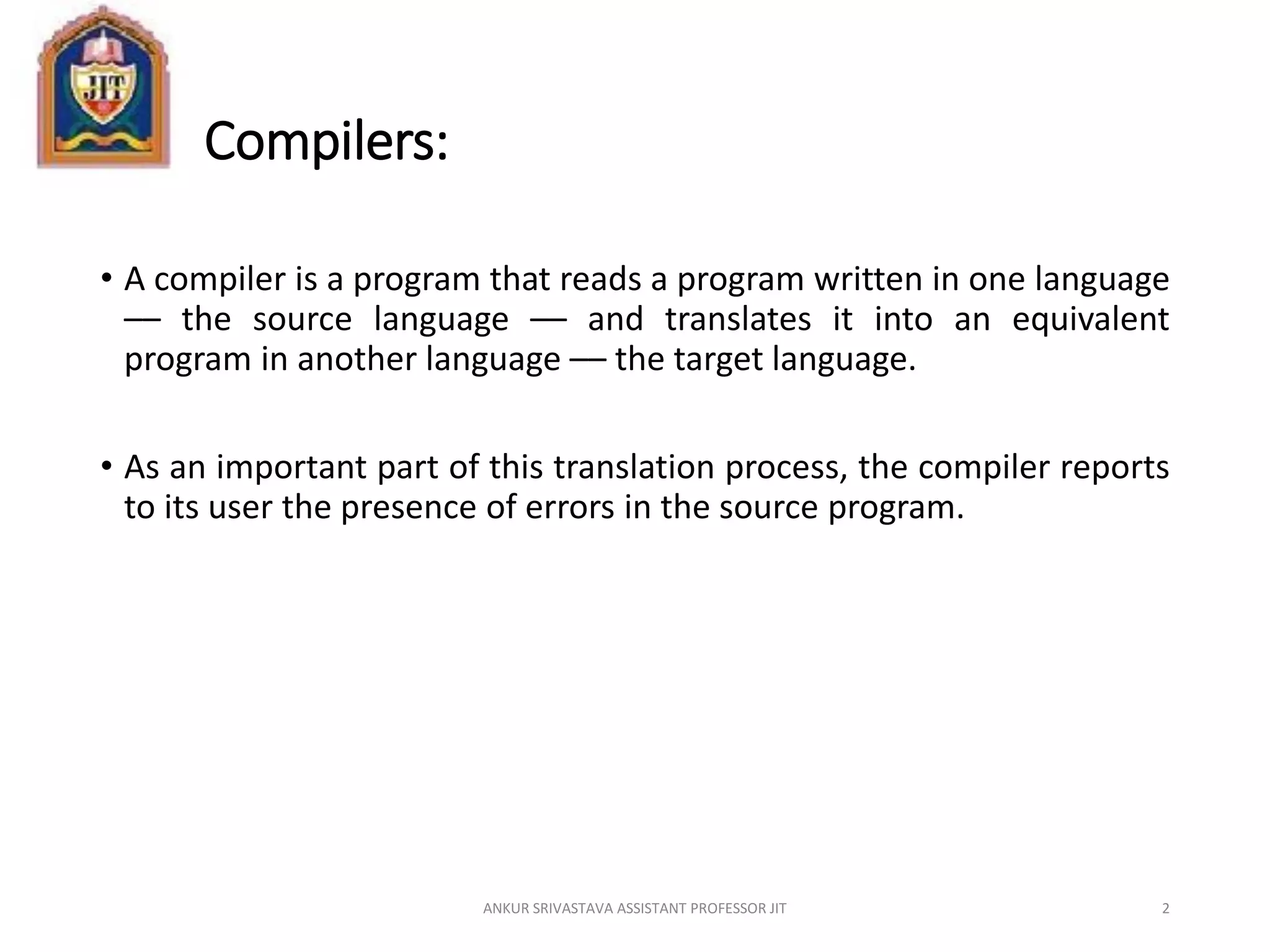 JIT

Compilers:

• A compiler is a program that reads a program written in one language — the source language — and translates it into an equivalent program in another language — the target language.

• As an important part of this translation process, the compiler reports to its user the presence of errors in the source program.

ANKUR SRIVASTAVA ASSISTANT PROFESSOR JIT

2